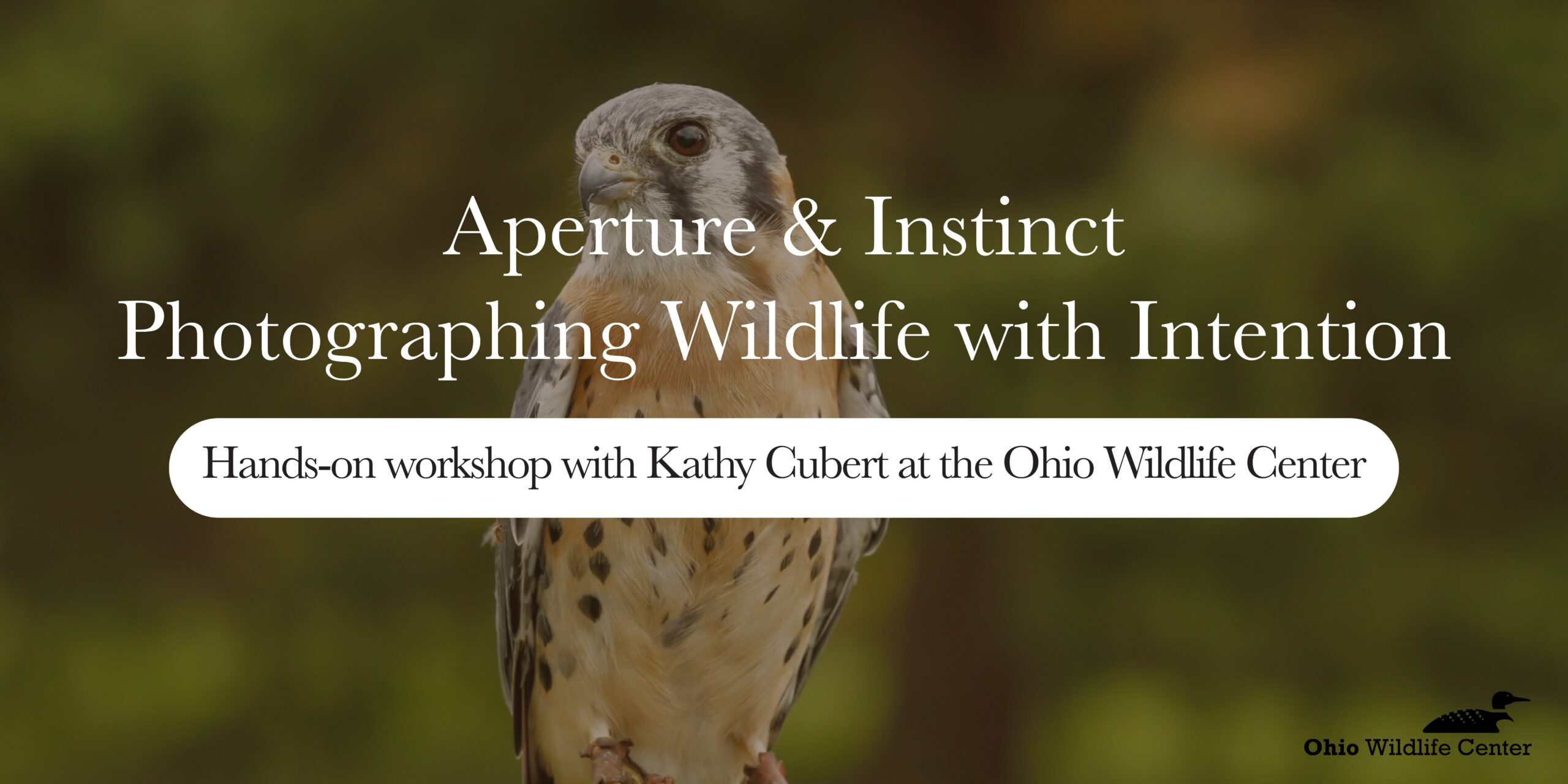 Aperture & Instinct
Photographing Wildlife with Intention

Hands-on workshop with Kathy Cubert at the Ohio Wildlife Center

Ohio Wildlife Center